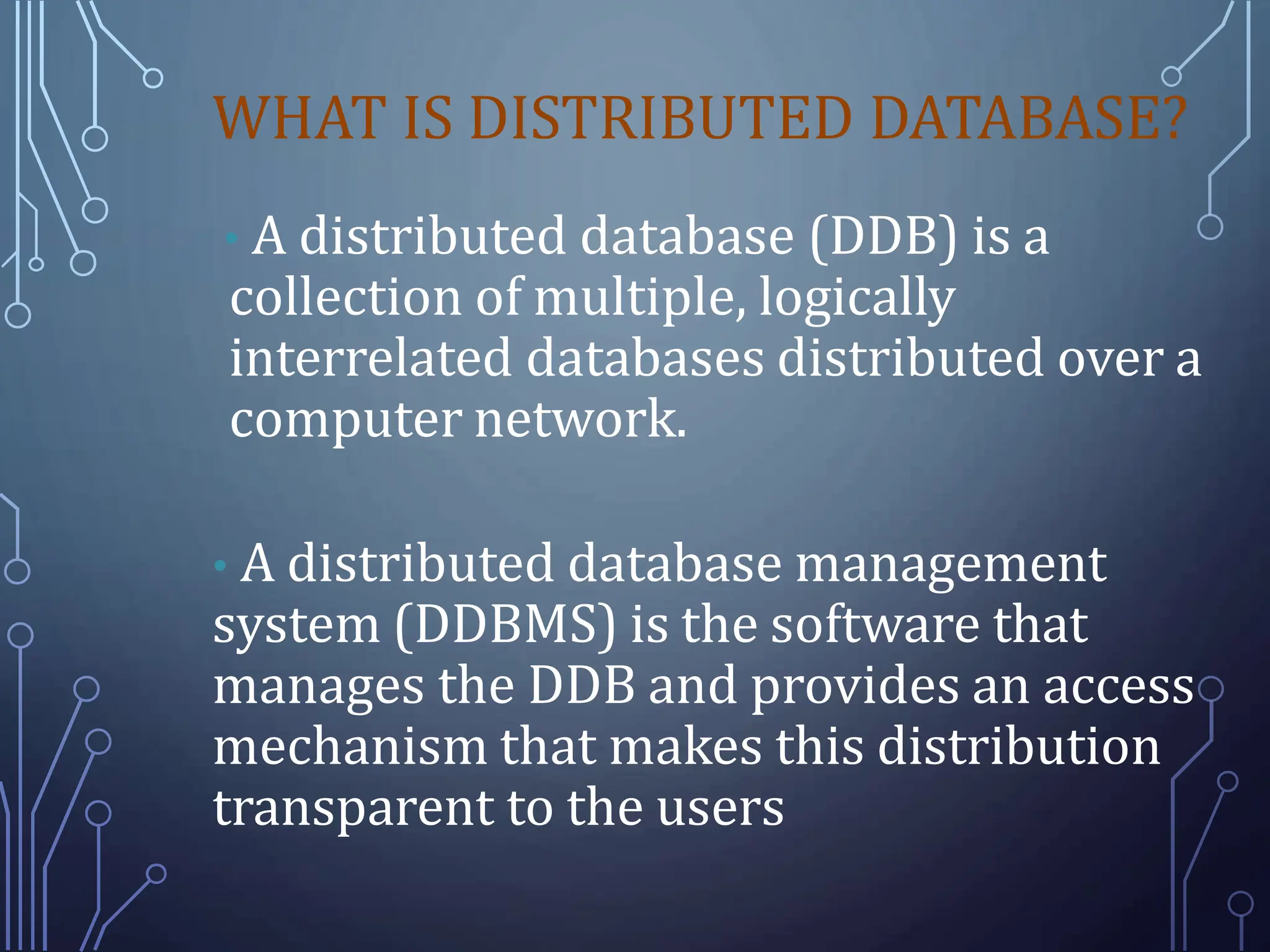 WHAT IS DISTRIBUTED DATABASE?

• A distributed database (DDB) is a collection of multiple, logically interrelated databases distributed over a computer network.

• A distributed database management system (DDBMS) is the software that manages the DDB and provides an access mechanism that makes this distribution transparent to the users